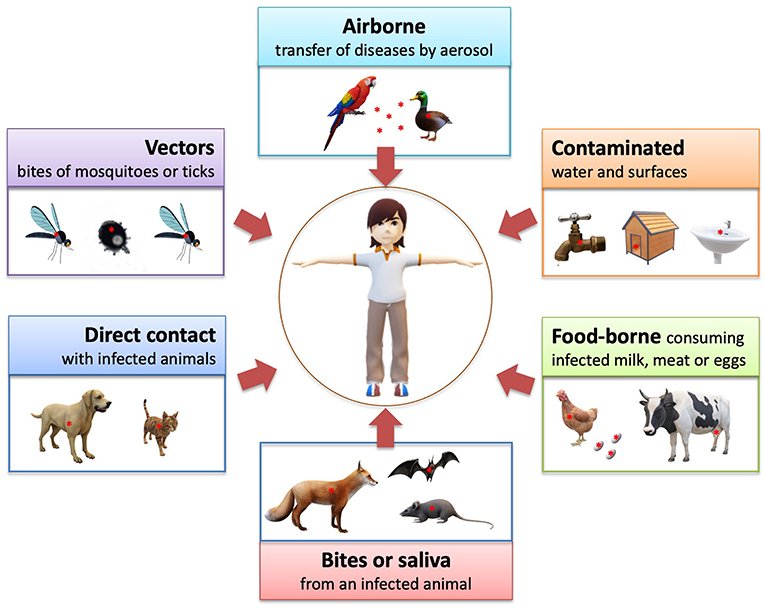 Airborne
transfer of diseases by aerosol

Vectors
bites of mosquitoes or ticks

Contaminated
water and surfaces

Direct contact
with infected animals

Food-borne consuming
infected milk, meat or eggs

Bites or saliva
from an infected animal